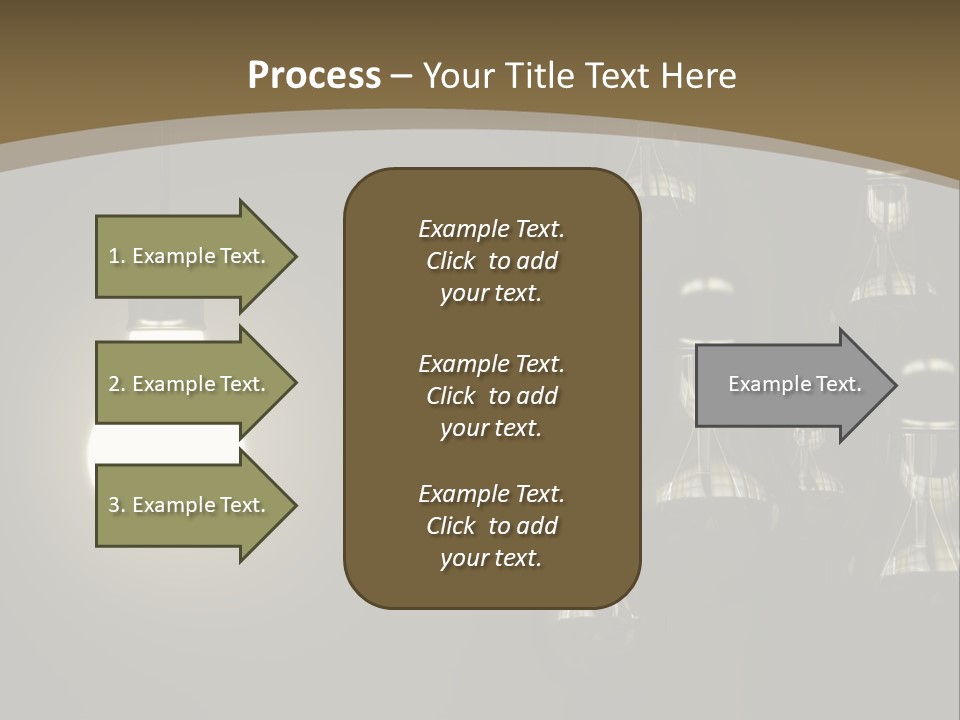 Process – Your Title Text Here

1. Example Text.

2. Example Text.

3. Example Text.

Example Text. Click to add your text.

Example Text. Click to add your text.

Example Text. Click to add your text.

Example Text.